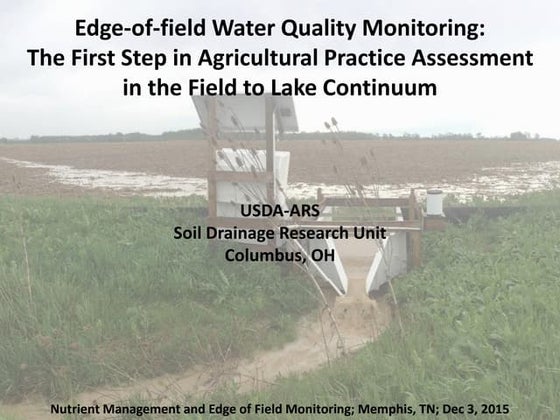 Edge-of-field Water Quality Monitoring:
The First Step in Agricultural Practice Assessment in the Field to Lake Continuum

USDA-ARS
Soil Drainage Research Unit
Columbus, OH

Nutrient Management and Edge of Field Monitoring; Memphis, TN; Dec 3, 2015